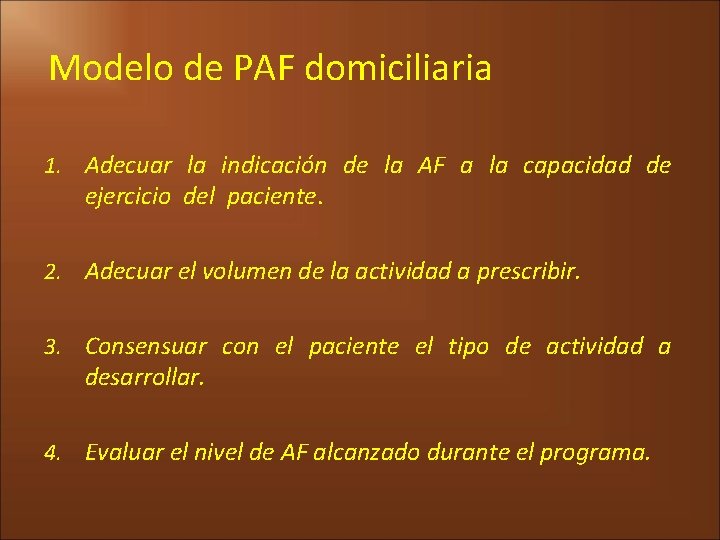 Modelo de PAF domiciliaria

1. Adecuar la indicación de la AF a la capacidad de ejercicio del paciente.

2. Adecuar el volumen de la actividad a prescribir.

3. Consensuar con el paciente el tipo de actividad a desarrollar.

4. Evaluar el nivel de AF alcanzado durante el programa.